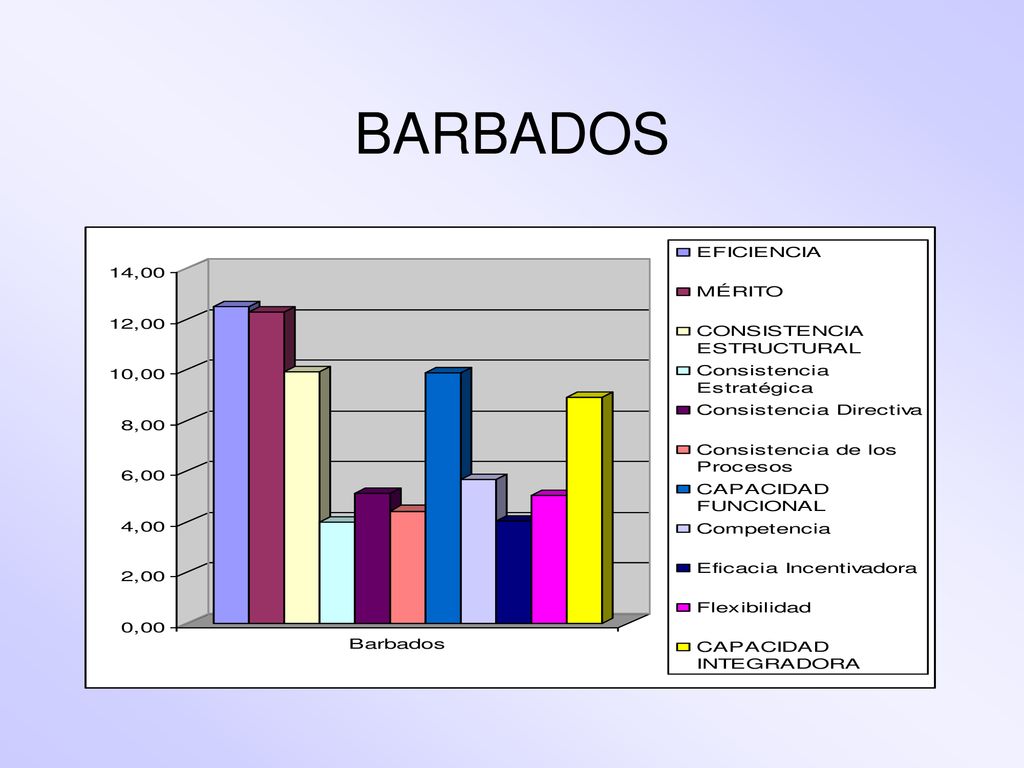 BARBADOS

14,00
12,00
10,00
8,00
6,00
4,00
2,00
0,00

Barbados

EFICIENCIA
MÉRITO
CONSISTENCIA ESTRUCTURAL
Consistencia Estratégica
Consistencia Directiva
Consistencia de los Procesos
CAPACIDAD FUNCIONAL
Competencia
Eficacia Incentivadora
Flexibilidad
CAPACIDAD INTEGRADORA